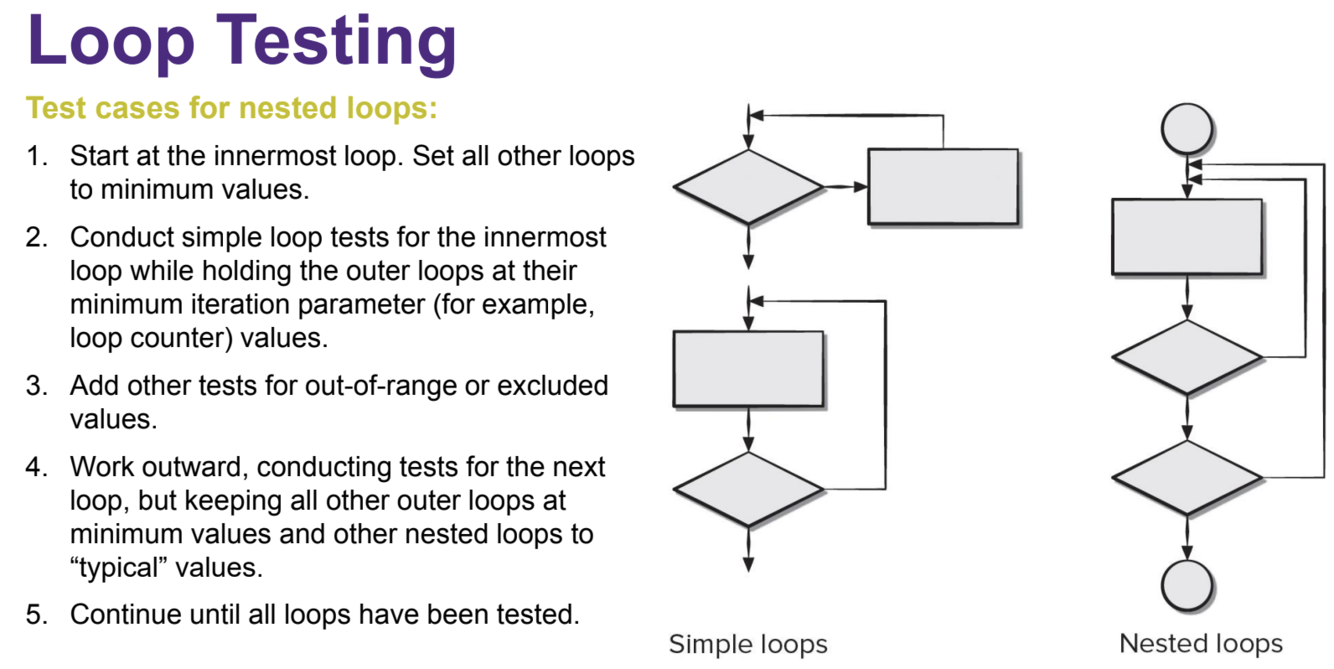 Loop Testing

Test cases for nested loops:

1. Start at the innermost loop. Set all other loops to minimum values.
2. Conduct simple loop tests for the innermost loop while holding the outer loops at their minimum iteration parameter (for example, loop counter) values.
3. Add other tests for out-of-range or excluded values.
4. Work outward, conducting tests for the next loop, but keeping all other outer loops at minimum values and other nested loops to “typical” values.
5. Continue until all loops have been tested.

Simple loops

Nested loops